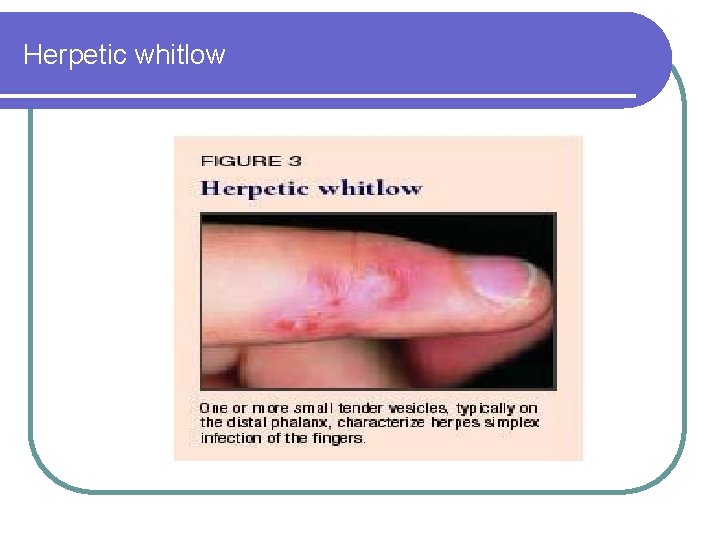 Herpetic whitlow

FIGURE 3

Herpetic whitlow

One or more small tender vesicles, typically on the distal phalanx, characterize herpes simplex infection of the fingers.